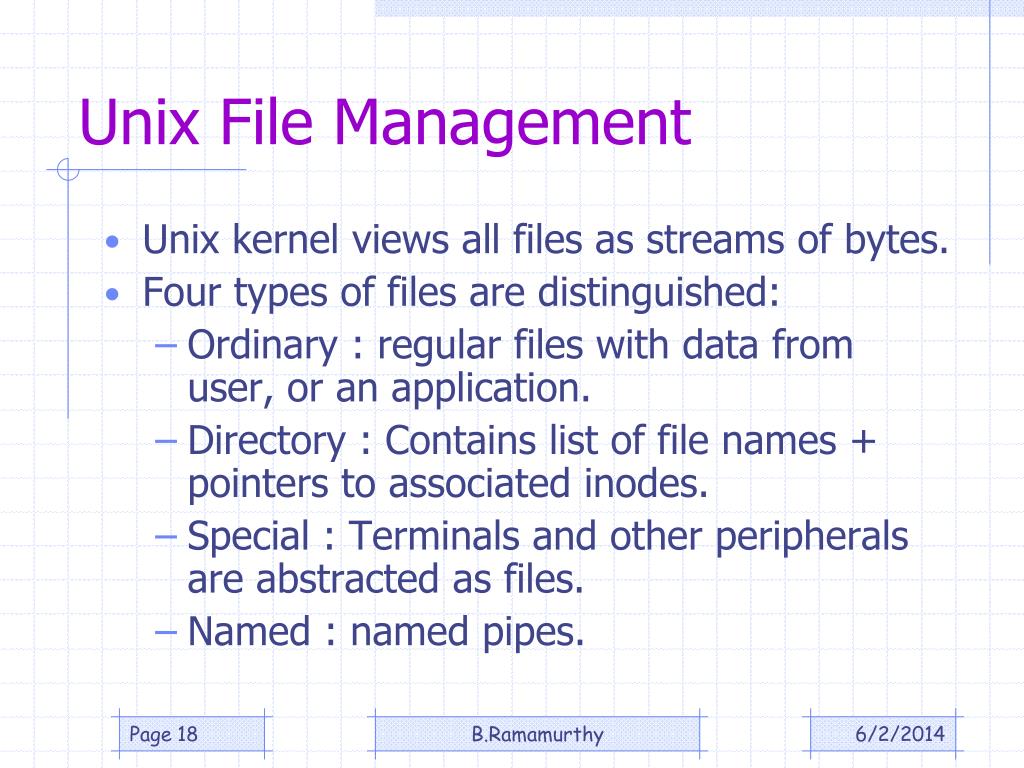 Unix File Management

• Unix kernel views all files as streams of bytes.
• Four types of files are distinguished:
– Ordinary : regular files with data from user, or an application.
– Directory : Contains list of file names + pointers to associated inodes.
– Special : Terminals and other peripherals are abstracted as files.
– Named : named pipes.

Page 18

B.Ramamurthy

6/2/2014